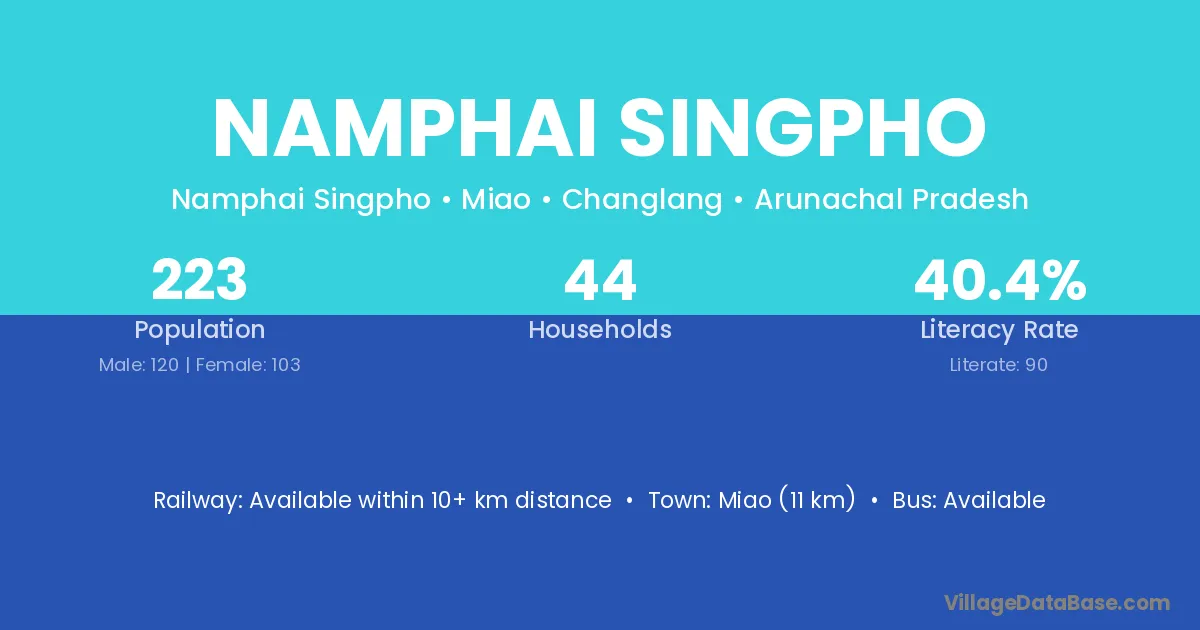 NAMPHAI SINGPHO

Namphai Singpho • Miao • Changlang • Arunachal Pradesh

223
Population
Male: 120 | Female: 103

44
Households

40.4%
Literacy Rate
Literate: 90

Railway: Available within 10+ km distance • Town: Miao (11 km) • Bus: Available

VillageDataBase.com